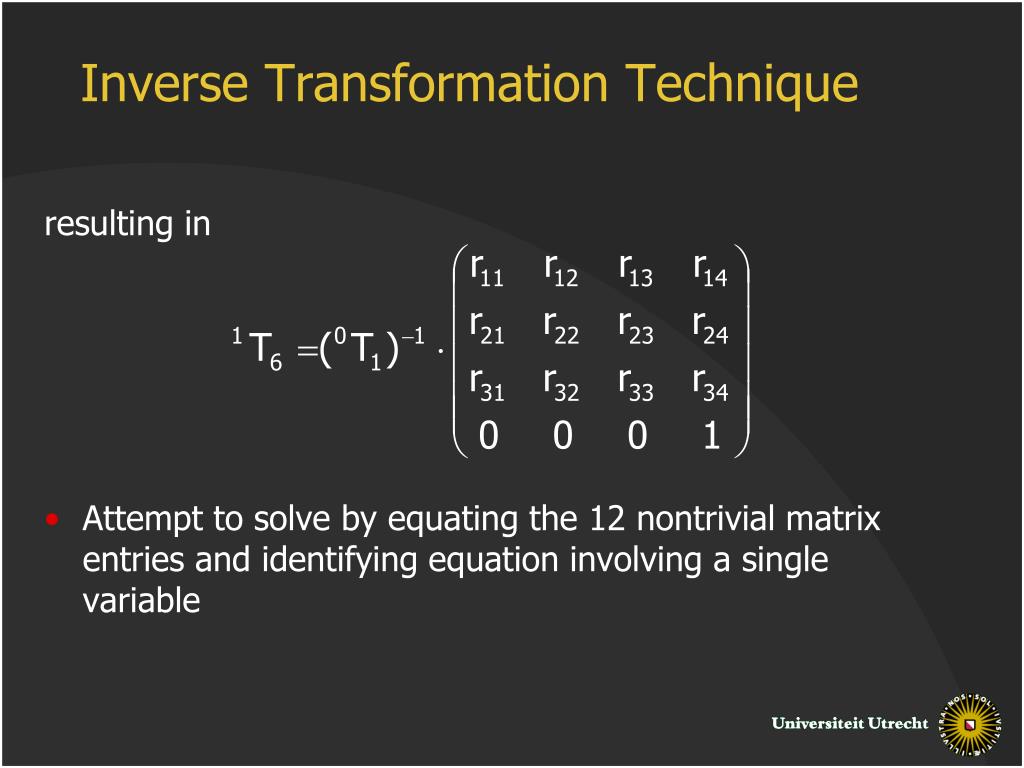 Inverse Transformation Technique

resulting in

$^{1}T_{6} = (^{0}T_{1})^{-1} \cdot \begin{pmatrix} r_{11} & r_{12} & r_{13} & r_{14} \\ r_{21} & r_{22} & r_{23} & r_{24} \\ r_{31} & r_{32} & r_{33} & r_{34} \\ 0 & 0 & 0 & 1 \end{pmatrix}$

• Attempt to solve by equating the 12 nontrivial matrix entries and identifying equation involving a single variable

Universiteit Utrecht